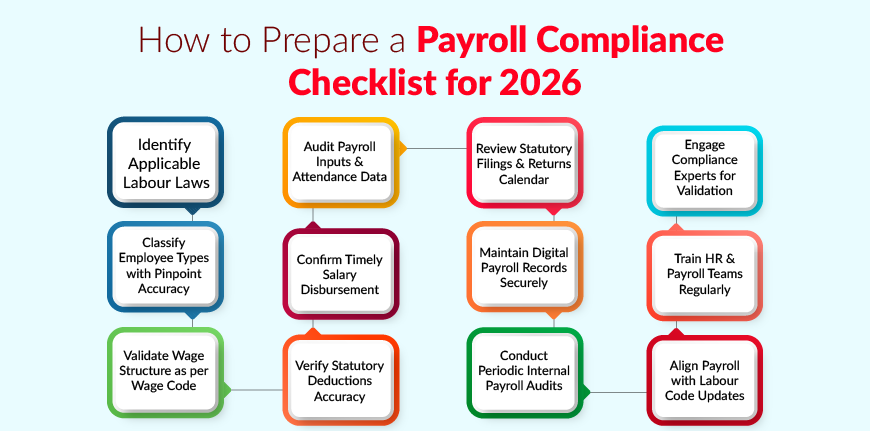 How to Prepare a Payroll Compliance Checklist for 2026

Identify Applicable Labour Laws

Classify Employee Types with Pinpoint Accuracy

Validate Wage Structure as per Wage Code

Verify Statutory Deductions Accuracy

Confirm Timely Salary Disbursement

Audit Payroll Inputs & Attendance Data

Review Statutory Filings & Returns Calendar

Maintain Digital Payroll Records Securely

Conduct Periodic Internal Payroll Audits

Align Payroll with Labour Code Updates

Train HR & Payroll Teams Regularly

Engage Compliance Experts for Validation